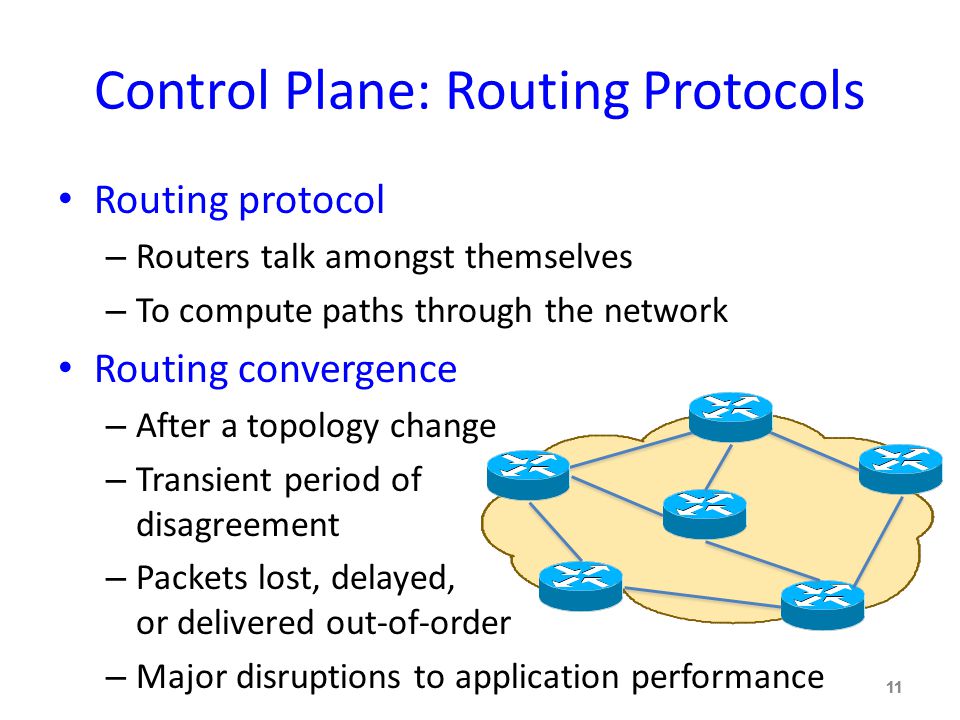 Control Plane: Routing Protocols

• Routing protocol
– Routers talk amongst themselves
– To compute paths through the network

• Routing convergence
– After a topology change
– Transient period of disagreement
– Packets lost, delayed, or delivered out-of-order
– Major disruptions to application performance

11